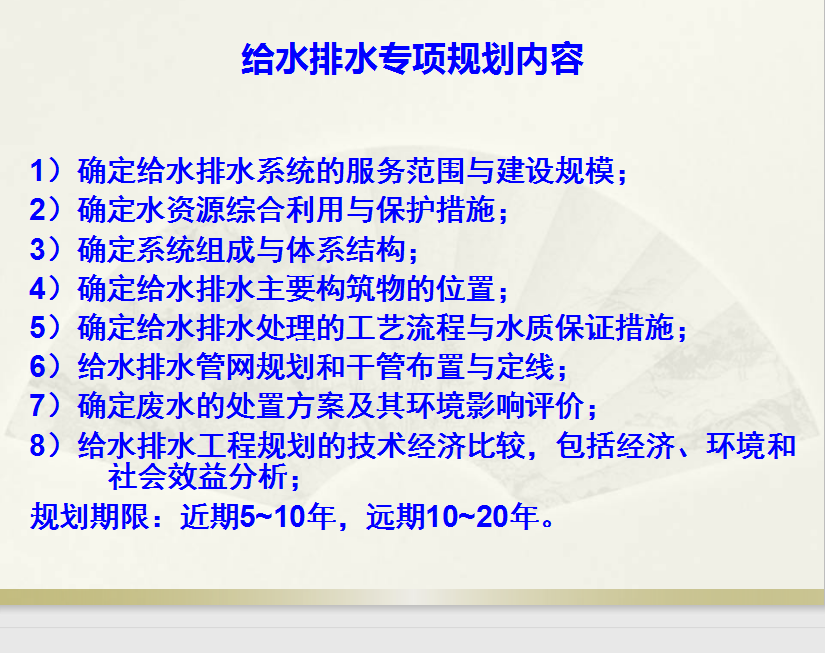 给水排水专项规划内容

1）确定给水排水系统的服务范围与建设规模；
2）确定水资源综合利用与保护措施；
3）确定系统组成与体系结构；
4）确定给水排水主要构筑物的位置；
5）确定给水排水处理的工艺流程与水质保证措施；
6）给水排水管网规划和干管布置与定线；
7）确定废水的处置方案及其环境影响评价；
8）给水排水工程规划的技术经济比较，包括经济、环境和社会效益分析；
规划期限：近期5~10年，远期10~20年。